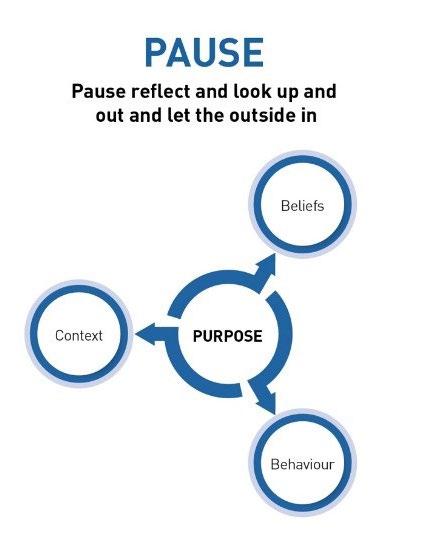 PAUSE

Pause reflect and look up and out and let the outside in

Beliefs

Context

PURPOSE

Behaviour